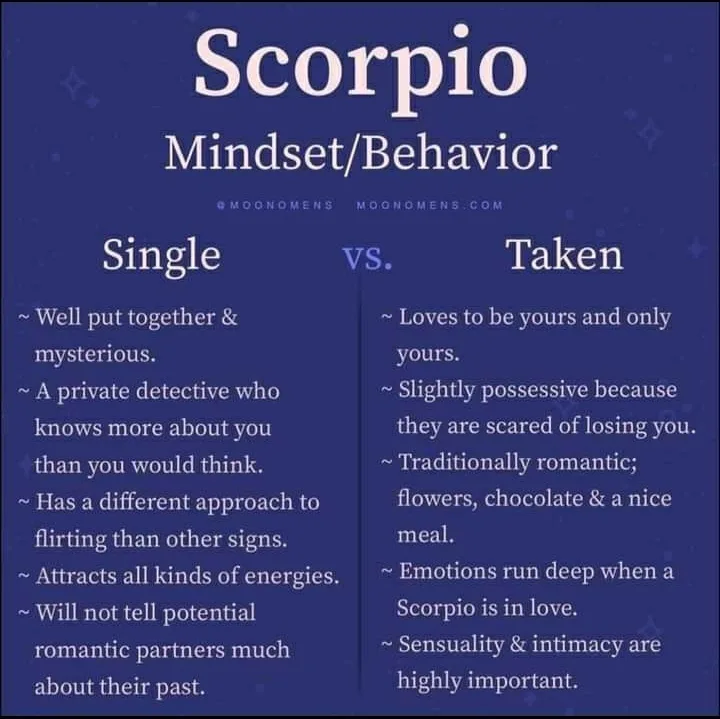 Scorpio
Mindset/Behavior

@MOONOMENS MOONOMENS.COM

Single vs. Taken

~ Well put together & mysterious.
~ A private detective who knows more about you than you would think.
~ Has a different approach to flirting than other signs.
~ Attracts all kinds of energies.
~ Will not tell potential romantic partners much about their past.

~ Loves to be yours and only yours.
~ Slightly possessive because they are scared of losing you.
~ Traditionally romantic; flowers, chocolate & a nice meal.
~ Emotions run deep when a Scorpio is in love.
~ Sensuality & intimacy are highly important.